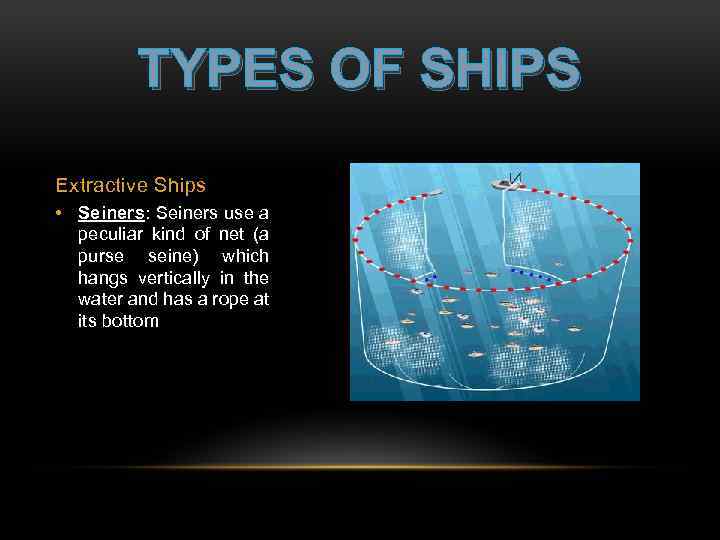 TYPES OF SHIPS

Extractive Ships

• Seiners: Seiners use a peculiar kind of net (a purse seine) which hangs vertically in the water and has a rope at its bottom